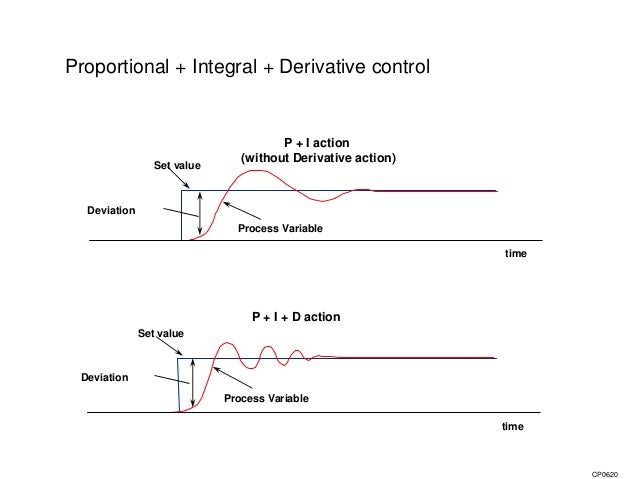 Proportional + Integral + Derivative control

P + I action
(without Derivative action)

Set value

Deviation

Process Variable

time

P + I + D action

Set value

Deviation

Process Variable

time

CP0620